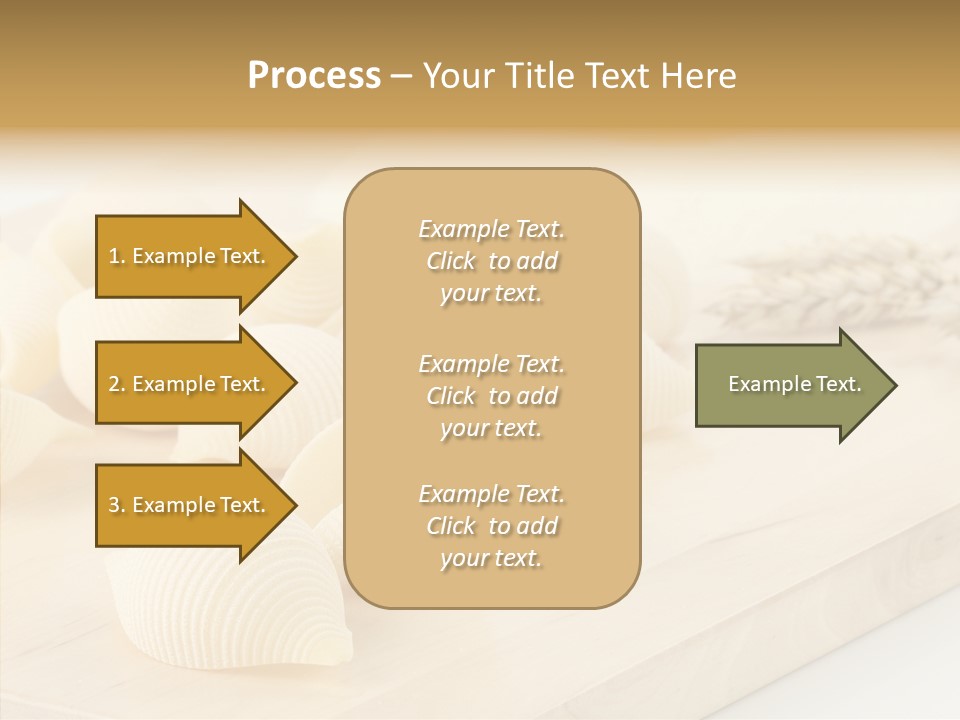 Process – Your Title Text Here

1. Example Text.

2. Example Text.

3. Example Text.

Example Text. Click to add your text.

Example Text. Click to add your text.

Example Text. Click to add your text.

Example Text.